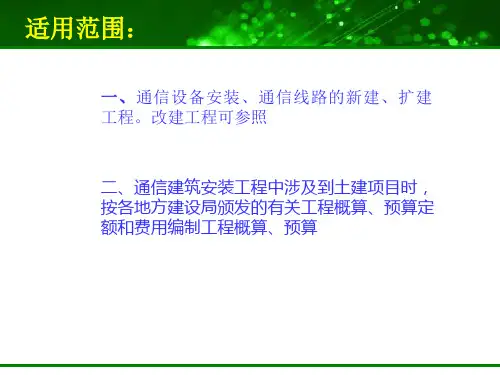 适用范围：

一、通信设备安装、通信线路的新建、扩建工程。改建工程可参照

二、通信建筑安装工程中涉及到土建项目时，按各地方建设局颁发的有关工程概算、预算定额和费用编制工程概算、预算